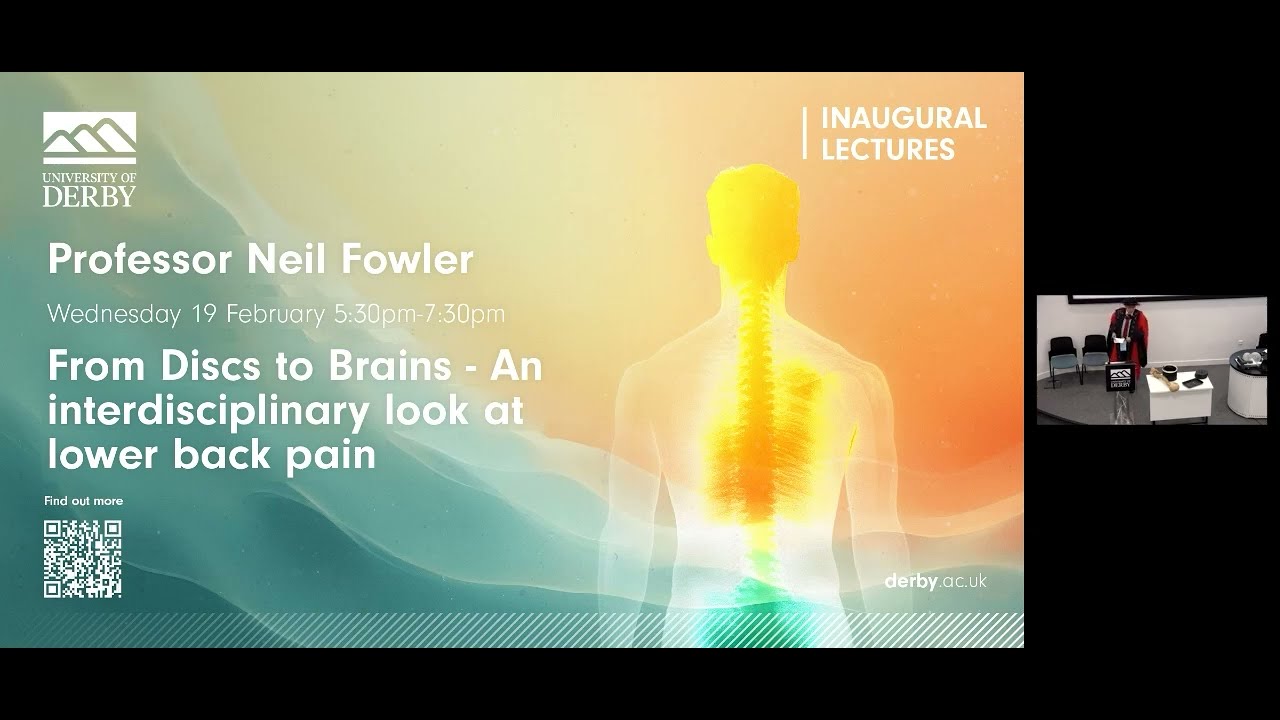 UNIVERSITY OF DERBY

INAUGURAL LECTURES

Professor Neil Fowler

Wednesday 19 February 5:30pm-7:30pm

From Discs to Brains - An interdisciplinary look at lower back pain

Find out more

derby.ac.uk

DERBY